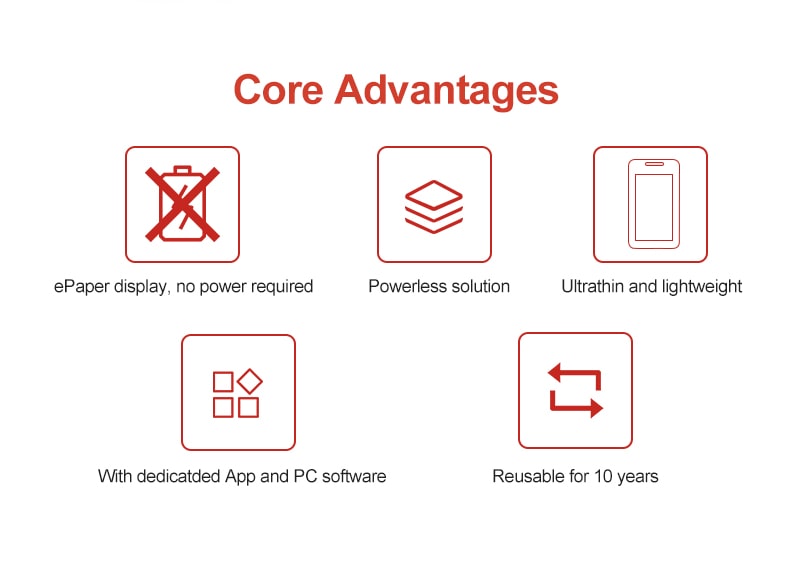 Core Advantages

ePaper display, no power required

Powerless solution

Ultrathin and lightweight

With dedicatded App and PC software

Reusable for 10 years